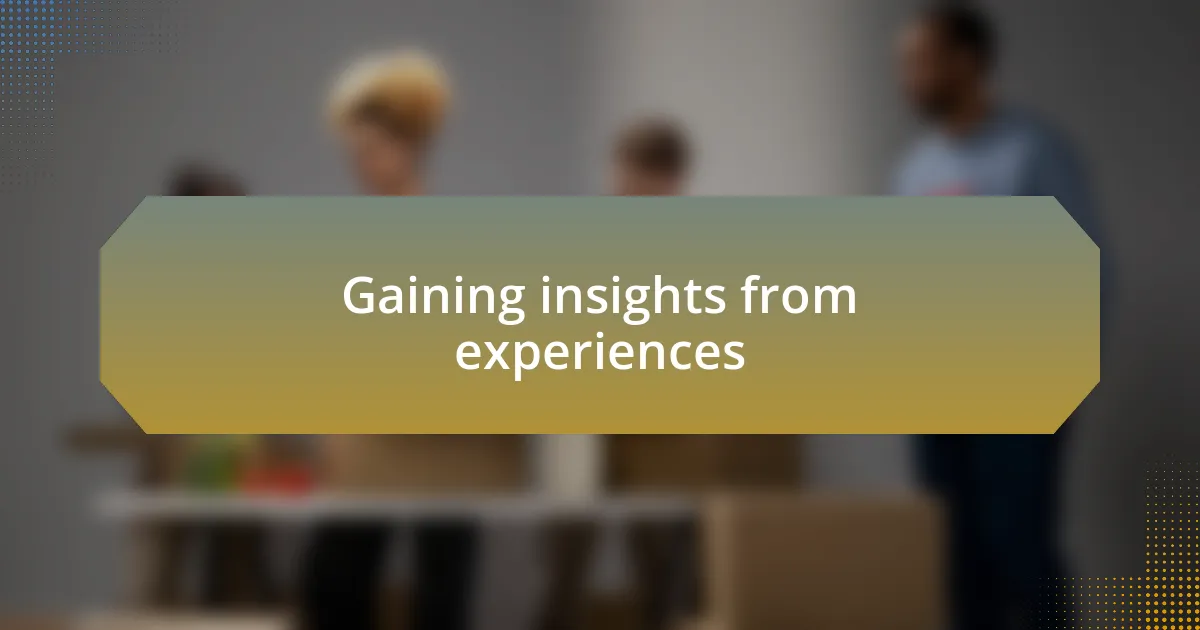 Gaining insights from experiences